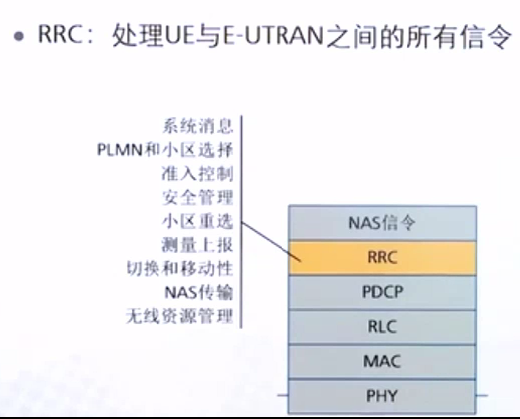 • RRC：处理UE与E-UTRAN之间的所有信令

系统消息
PLMN和小区选择
准入控制
安全管理
小区重选
测量上报
切换和移动性
NAS传输
无线资源管理

NAS信令
RRC
PDCP
RLC
MAC
PHY